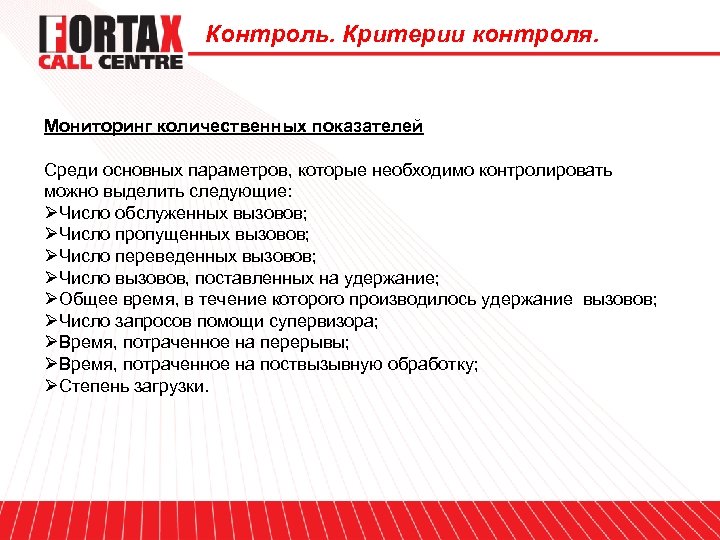 FORTAX CALL CENTRE

Контроль. Критерии контроля.

Мониторинг количественных показателей

Среди основных параметров, которые необходимо контролировать можно выделить следующие:
➢Число обслуженных вызовов;
➢Число пропущенных вызовов;
➢Число переведенных вызовов;
➢Число вызовов, поставленных на удержание;
➢Общее время, в течение которого производилось удержание вызовов;
➢Число запросов помощи супервизора;
➢Время, потраченное на перерывы;
➢Время, потраченное на поствызывную обработку;
➢Степень загрузки.